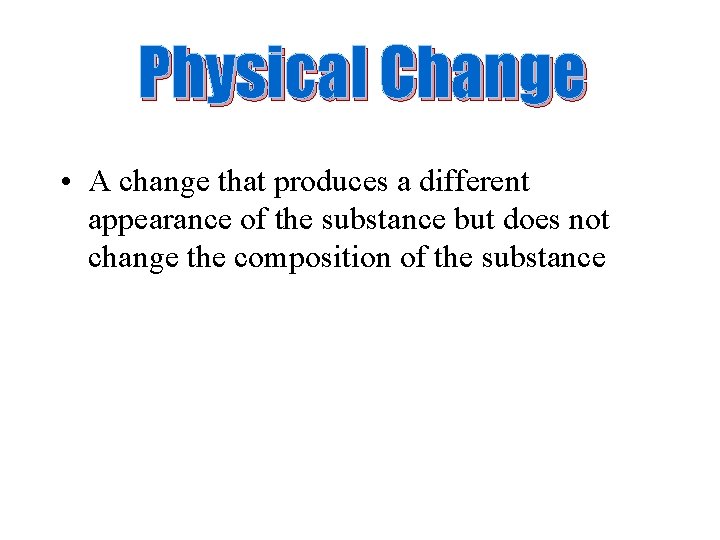 Physical Change

• A change that produces a different appearance of the substance but does not change the composition of the substance